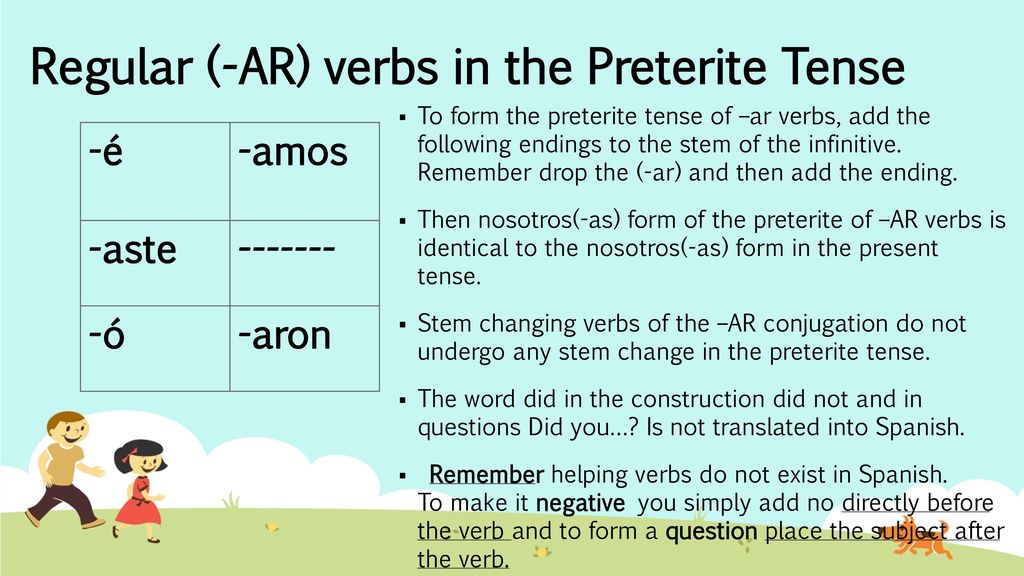 Regular (-AR) verbs in the Preterite Tense

| -é | -amos |
|---|---|
| -aste | ------- |
| -ó | -aron |

▪ To form the preterite tense of –ar verbs, add the following endings to the stem of the infinitive. Remember drop the (-ar) and then add the ending.

▪ Then nosotros(-as) form of the preterite of –AR verbs is identical to the nosotros(-as) form in the present tense.

▪ Stem changing verbs of the –AR conjugation do not undergo any stem change in the preterite tense.

▪ The word did in the construction did not and in questions Did you…? Is not translated into Spanish.

▪ Remember helping verbs do not exist in Spanish. To make it negative you simply add no directly before the verb and to form a question place the subject after the verb.